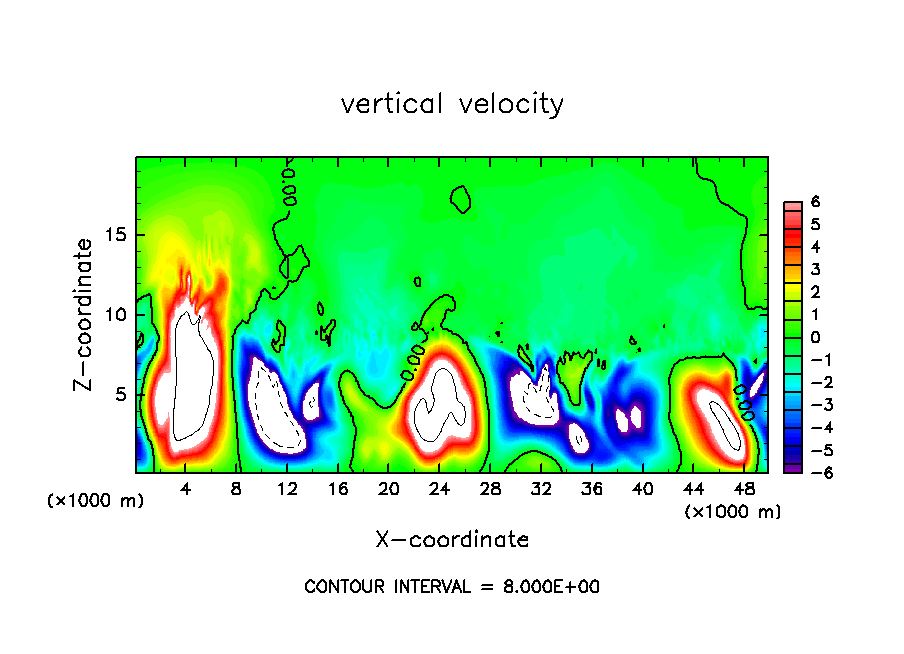 vertical velocity

Z-coordinate

15
10
5

(×1000 m)

0.00
0.00
0.00

4 8 12 16 20 24 28 32 36 40 44 48

(×1000 m)

X-coordinate

6
5
4
3
2
1
0
−1
−2
−3
−4
−5
−6

CONTOUR INTERVAL = 8.000E+00